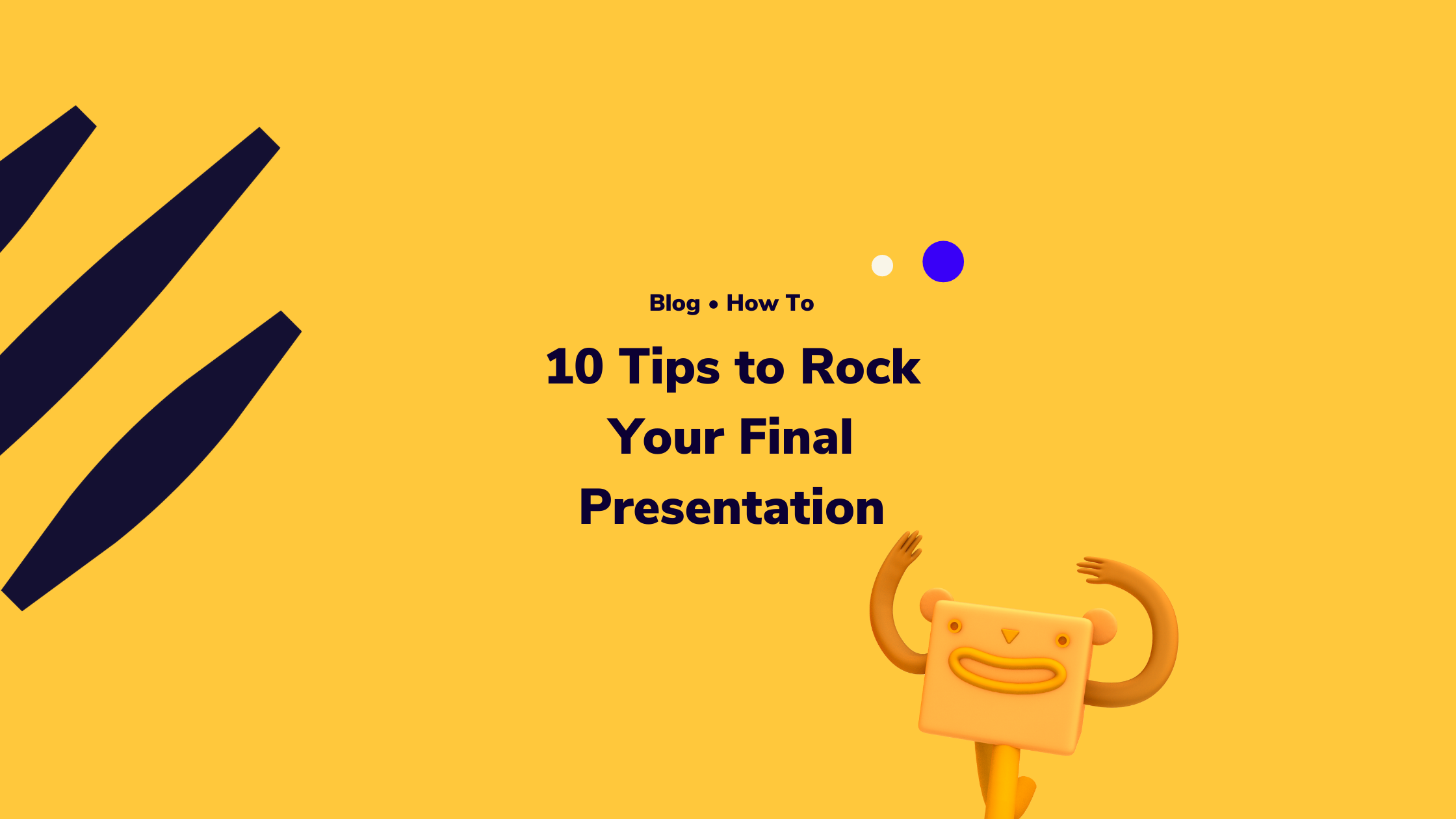 Blog • How To

10 Tips to Rock Your Final Presentation